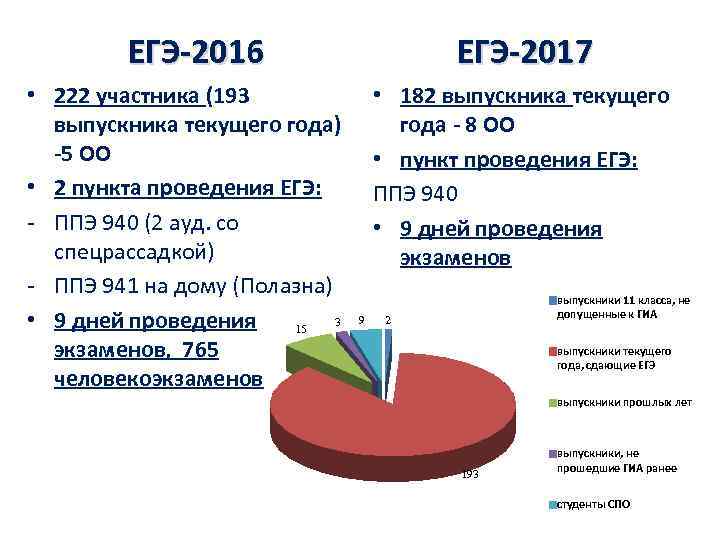 ЕГЭ-2016

• 222 участника (193 выпускника текущего года) -5 ОО
• 2 пункта проведения ЕГЭ:
- ППЭ 940 (2 ауд. со спецрассадкой)
- ППЭ 941 на дому (Полазна)
• 9 дней проведения экзаменов, 765 человекоэкзаменов

ЕГЭ-2017

• 182 выпускника текущего года - 8 ОО
• пункт проведения ЕГЭ:
ППЭ 940
• 9 дней проведения экзаменов

15
3
9
2
193

выпускники 11 класса, не допущенные к ГИА
выпускники текущего года, сдающие ЕГЭ
выпускники прошлых лет
выпускники, не прошедшие ГИА ранее
студенты СПО